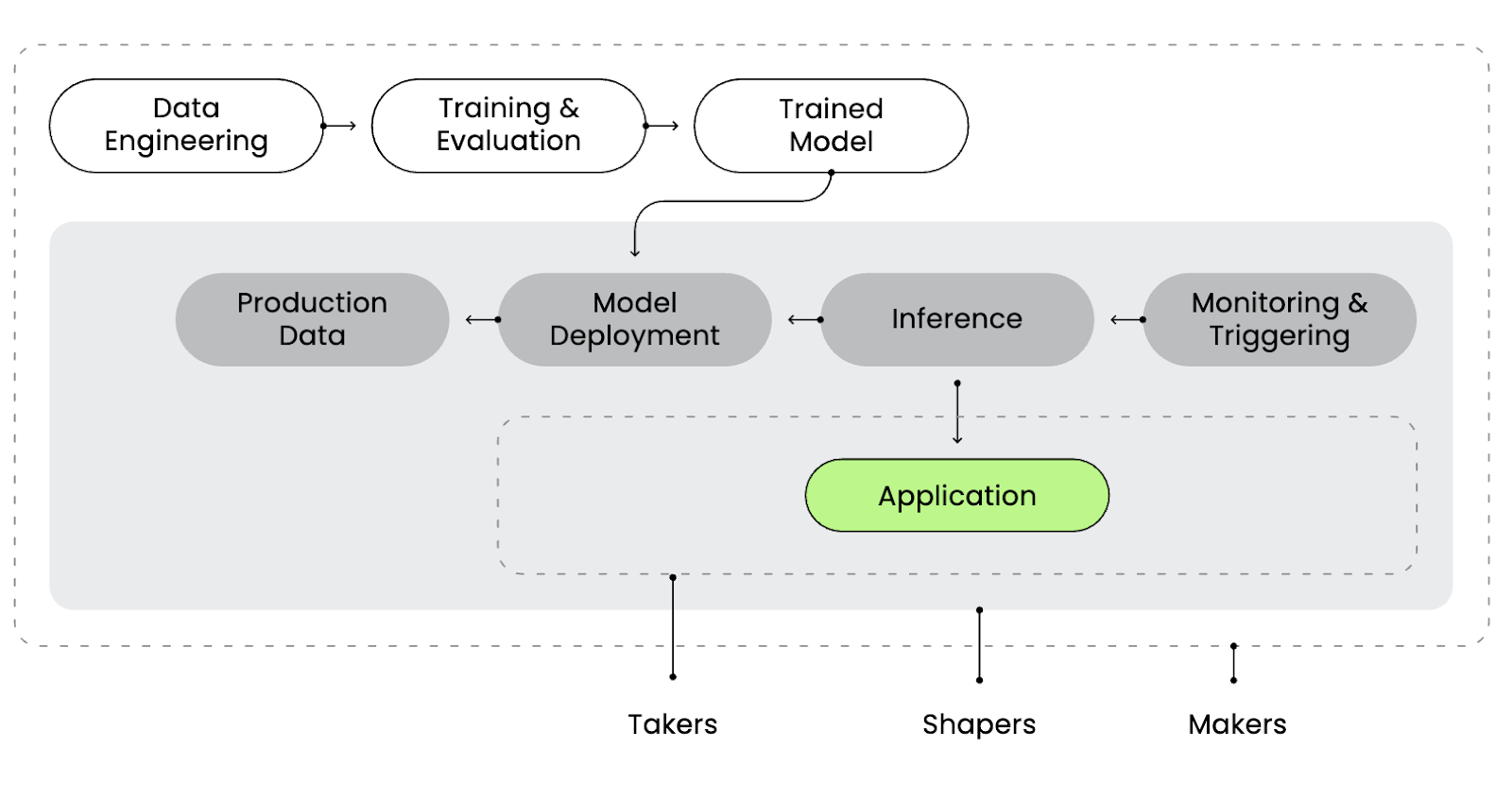 Data Engineering

Training & Evaluation

Trained Model

Production Data

Model Deployment

Inference

Monitoring & Triggering

Application

Takers

Shapers

Makers